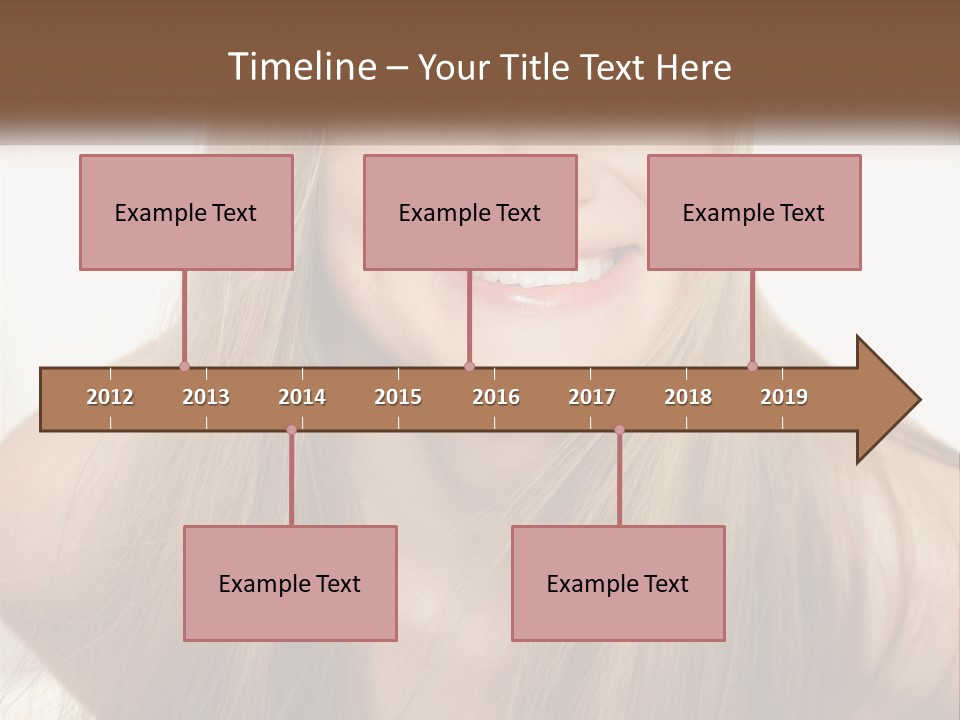 Timeline – Your Title Text Here

Example Text

Example Text

Example Text

2012 2013 2014 2015 2016 2017 2018 2019

Example Text

Example Text